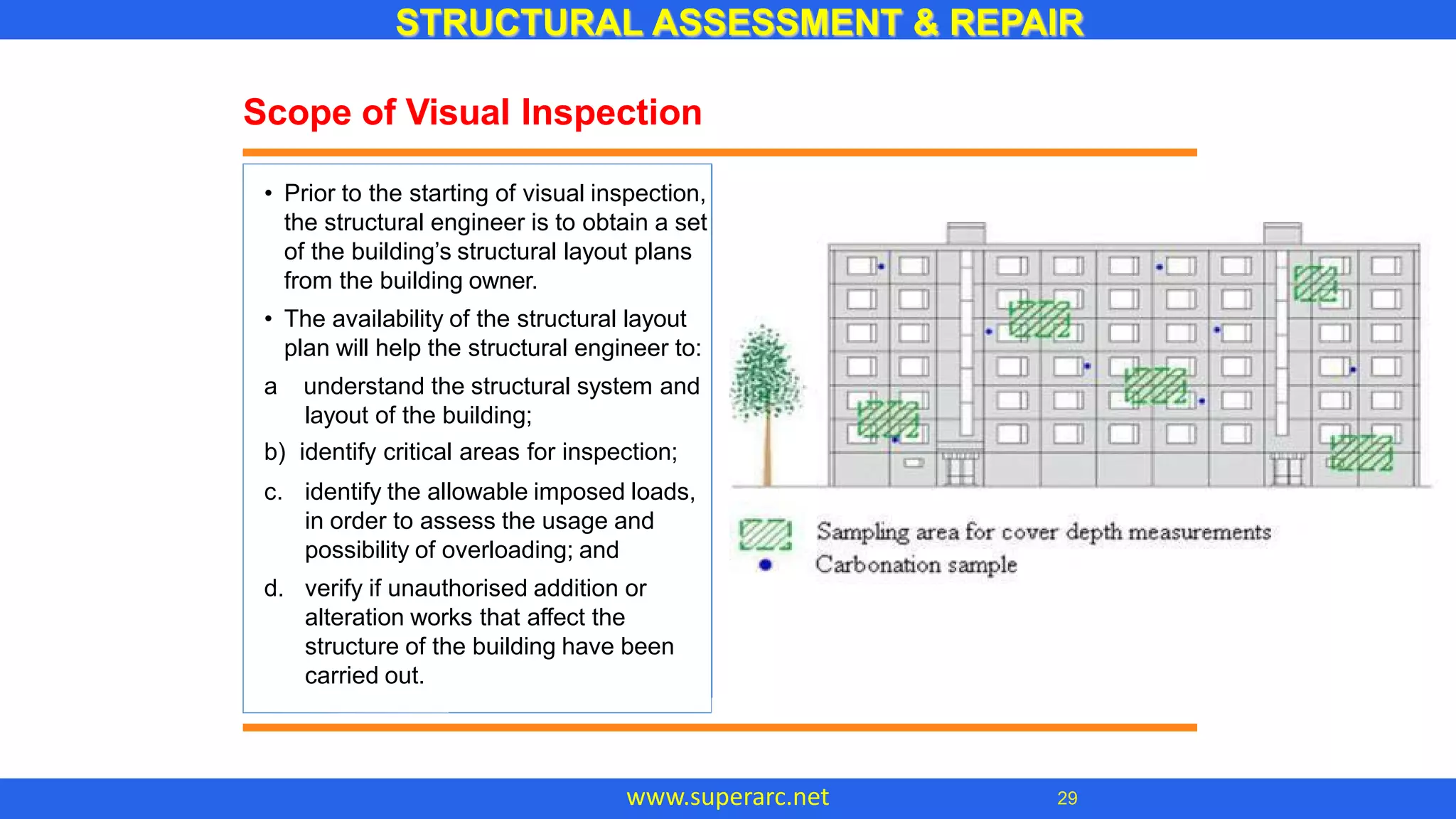 STRUCTURAL ASSESSMENT & REPAIR

Scope of Visual Inspection

• Prior to the starting of visual inspection, the structural engineer is to obtain a set of the building's structural layout plans from the building owner.

• The availability of the structural layout plan will help the structural engineer to:

a understand the structural system and layout of the building;

b) identify critical areas for inspection;

c. identify the allowable imposed loads, in order to assess the usage and possibility of overloading; and

d. verify if unauthorised addition or alteration works that affect the structure of the building have been carried out.

Sampling area for cover depth measurements

Carbonation sample

www.superarc.net

29